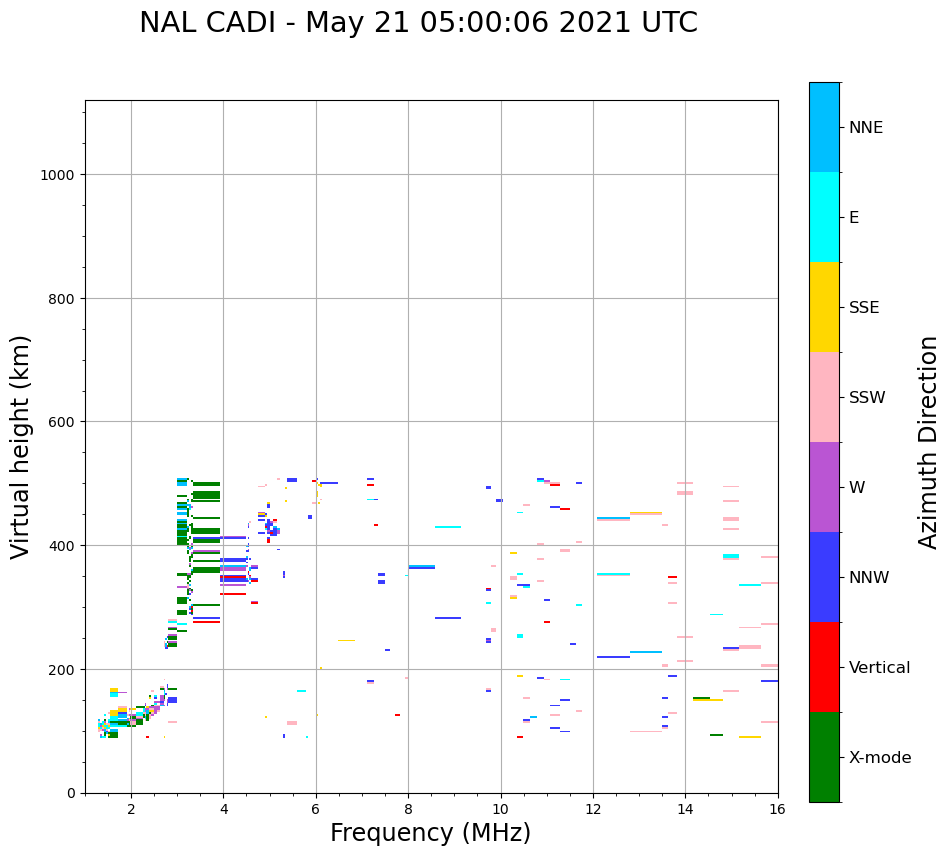 NAL CADI - May 21 05:00:06 2021 UTC

Virtual height (km)

1000
800
600
400
200
0

2
4
6
8
10
12
14
16

Frequency (MHz)

NNE
E
SSE
SSW
W
NNW
Vertical
X-mode

Azimuth Direction